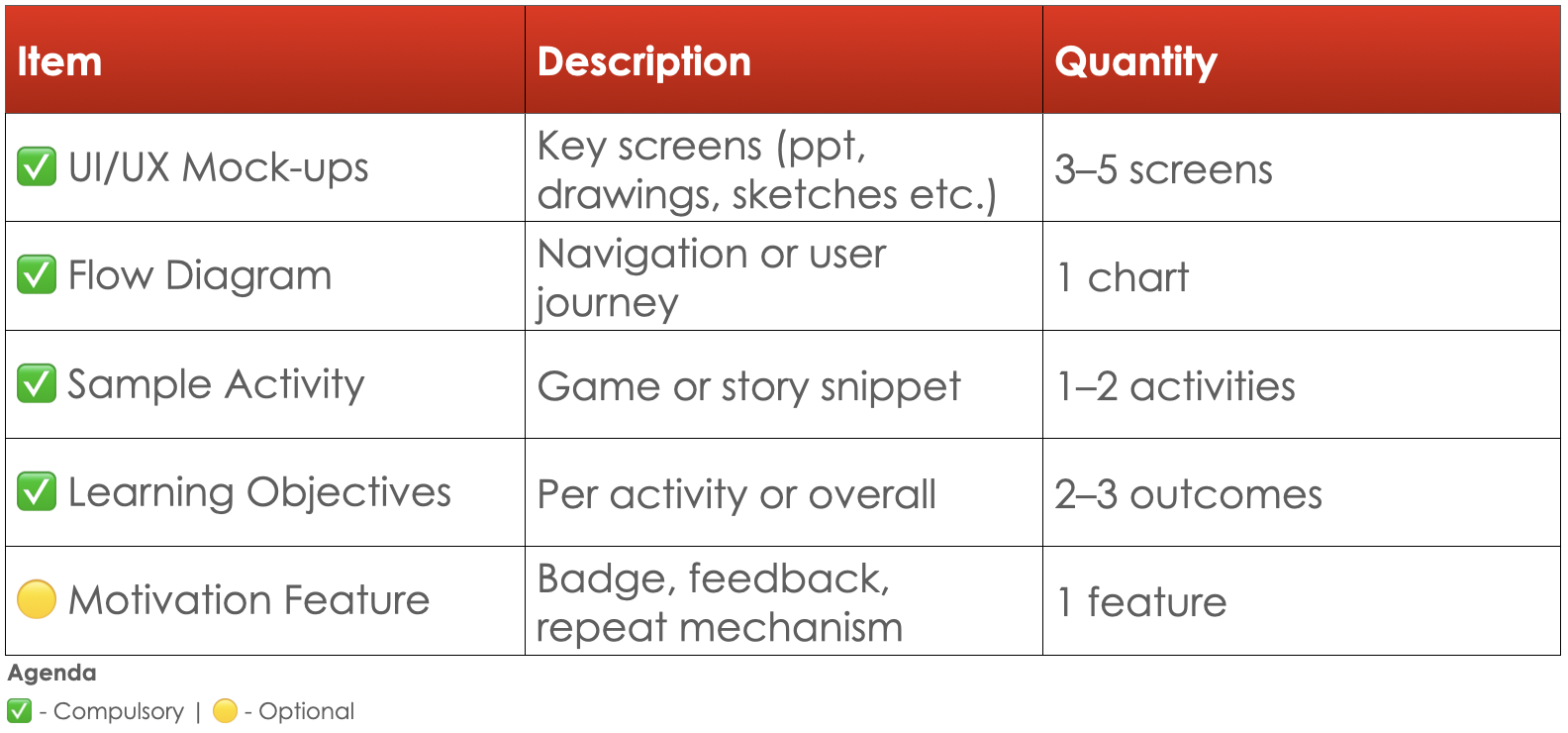 | Item | Description | Quantity |
|---|---|---|
| ✅ UI/UX Mock-ups | Key screens (ppt, drawings, sketches etc.) | 3–5 screens |
| ✅ Flow Diagram | Navigation or user journey | 1 chart |
| ✅ Sample Activity | Game or story snippet | 1–2 activities |
| ✅ Learning Objectives | Per activity or overall | 2–3 outcomes |
| 🟡 Motivation Feature | Badge, feedback, repeat mechanism | 1 feature |

Agenda

✅ - Compulsory | 🟡 - Optional